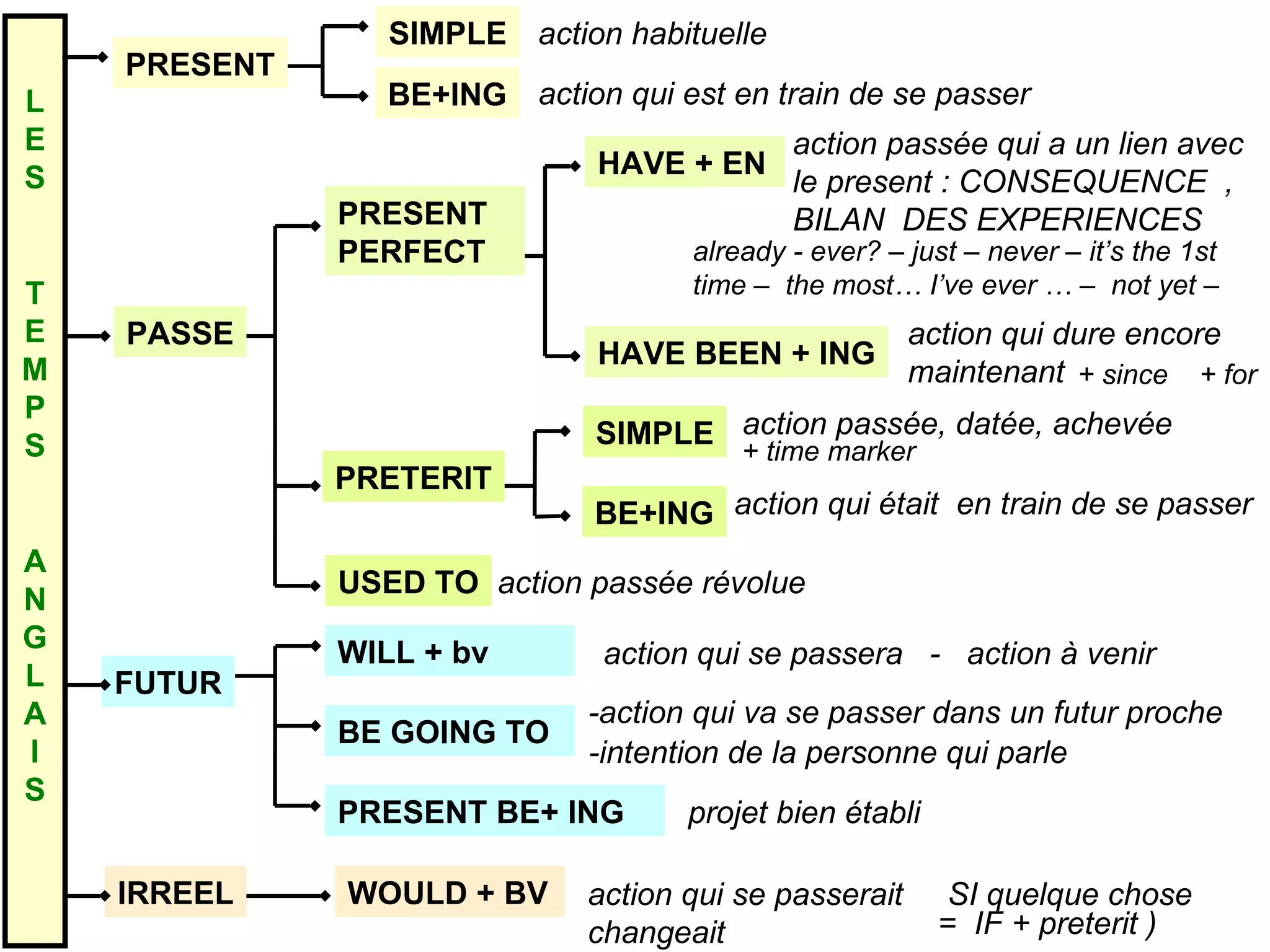 LES TEMPS ANGLAIS

PRESENT
SIMPLE action habituelle
BE+ING action qui est en train de se passer

PASSE
PRESENT PERFECT
HAVE + EN action passée qui a un lien avec le present : CONSEQUENCE , BILAN DES EXPERIENCES
already - ever? – just – never – it's the 1st time – the most… I've ever … – not yet –
HAVE BEEN + ING action qui dure encore maintenant + since + for

PRETERIT
SIMPLE action passée, datée, achevée + time marker
BE+ING action qui était en train de se passer

USED TO action passée révolue

FUTUR
WILL + bv action qui se passera - action à venir
BE GOING TO -action qui va se passer dans un futur proche -intention de la personne qui parle
PRESENT BE+ ING projet bien établi

IRREEL
WOULD + BV action qui se passerait SI quelque chose changeait = IF + preterit )